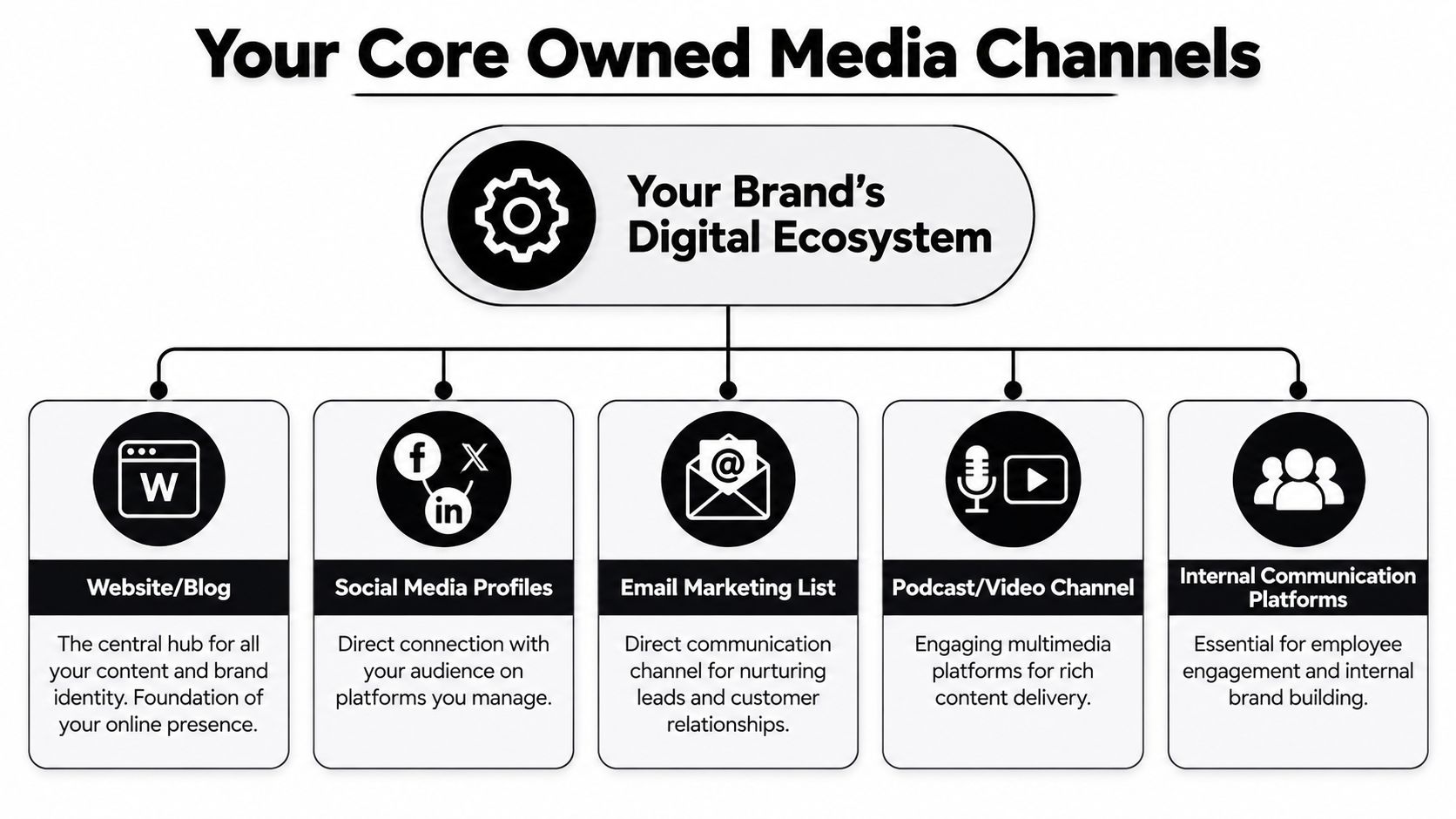 Your Core Owned Media Channels

Your Brand's Digital Ecosystem

W

Website/Blog

The central hub for all your content and brand identity. Foundation of your online presence.

f 𝕏 in

Social Media Profiles

Direct connection with your audience on platforms you manage.

@

Email Marketing List

Direct communication channel for nurturing leads and customer relationships.

Podcast/Video Channel

Engaging multimedia platforms for rich content delivery.

Internal Communication Platforms

Essential for employee engagement and internal brand building.